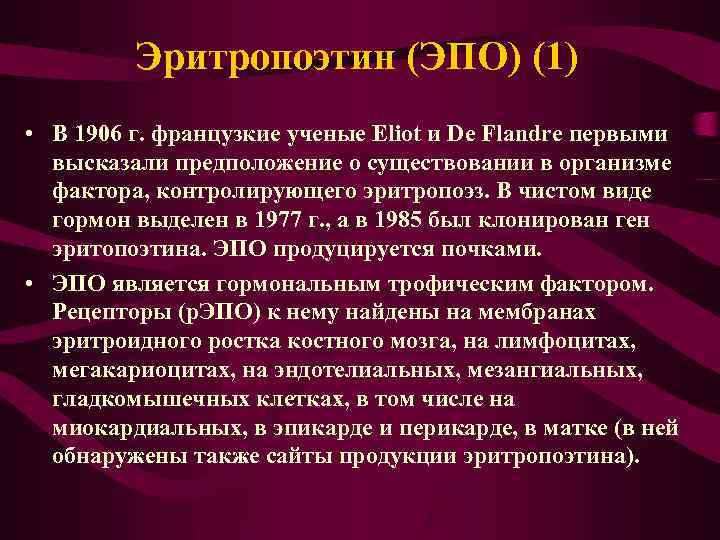 Эритропоэтин (ЭПО) (1)

• В 1906 г. французкие ученые Eliot и De Flandre первыми высказали предположение о существовании в организме фактора, контролирующего эритропоэз. В чистом виде гормон выделен в 1977 г., а в 1985 был клонирован ген эритопоэтина. ЭПО продуцируется почками.

• ЭПО является гормональным трофическим фактором. Рецепторы (рЭПО) к нему найдены на мембранах эритроидного ростка костного мозга, на лимфоцитах, мегакариоцитах, на эндотелиальных, мезангиальных, гладкомышечных клетках, в том числе на миокардиальных, в эпикарде и перикарде, в матке (в ней обнаружены также сайты продукции эритропоэтина).